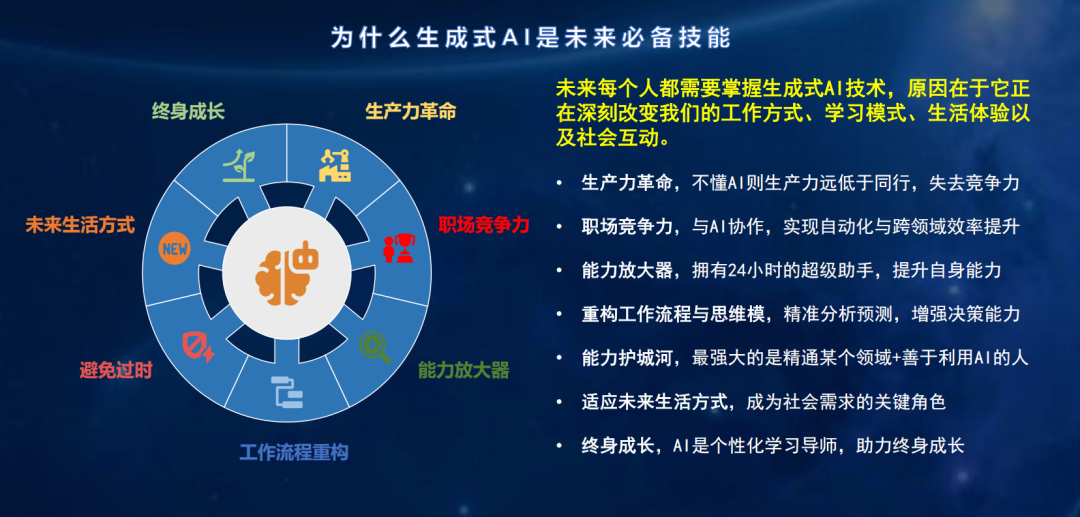 为什么生成式AI是未来必备技能

终身成长

生产力革命

未来生活方式

NEW

职场竞争力

避免过时

能力放大器

工作流程重构

未来每个人都需要掌握生成式AI技术，原因在于它正在深刻改变我们的工作方式、学习模式、生活体验以及社会互动。

• 生产力革命，不懂AI则生产力远低于同行，失去竞争力

• 职场竞争力，与AI协作，实现自动化与跨领域效率提升

• 能力放大器，拥有24小时的超级助手，提升自身能力

• 重构工作流程与思维模，精准分析预测，增强决策能力

• 能力护城河，最强大的是精通某个领域+善于利用AI的人

• 适应未来生活方式，成为社会需求的关键角色

• 终身成长，AI是个性化学习导师，助力终身成长